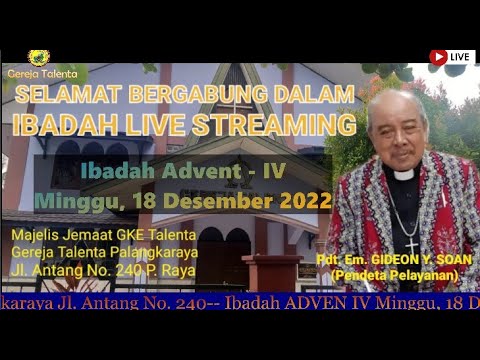 Gereja Talenta

LIVE

SELAMAT BERGABUNG DALAM
IBADAH LIVE STREAMING

Ibadah Advent - IV
Minggu, 18 Desember 2022

Majelis Jemaat GKE Talenta
Gereja Talenta Palangkaraya
Jl. Antang No. 240 P. Raya

Pdt. Em. GIDEON Y. SOAN
(Pendeta Pelayanan)

karaya Jl. Antang No. 240-- Ibadah ADVEN IV Minggu, 18 D